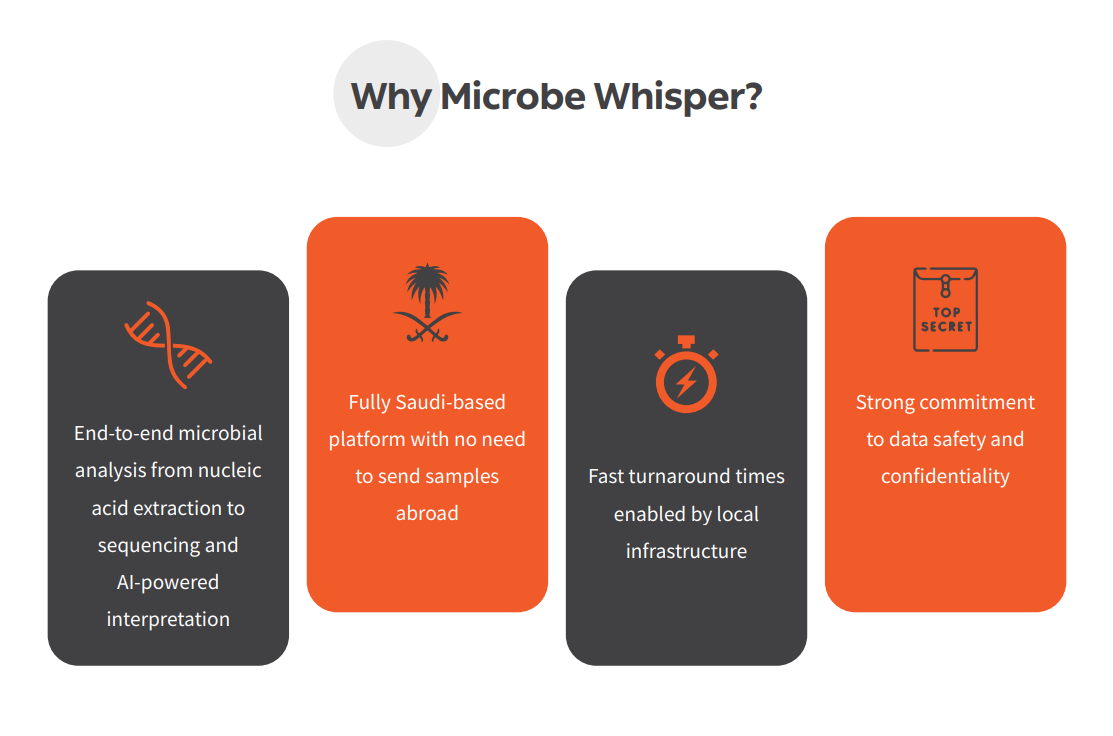 Why Microbe Whisper?

End-to-end microbial analysis from nucleic acid extraction to sequencing and AI-powered interpretation

Fully Saudi-based platform with no need to send samples abroad

Fast turnaround times enabled by local infrastructure

TOP SECRET

Strong commitment to data safety and confidentiality